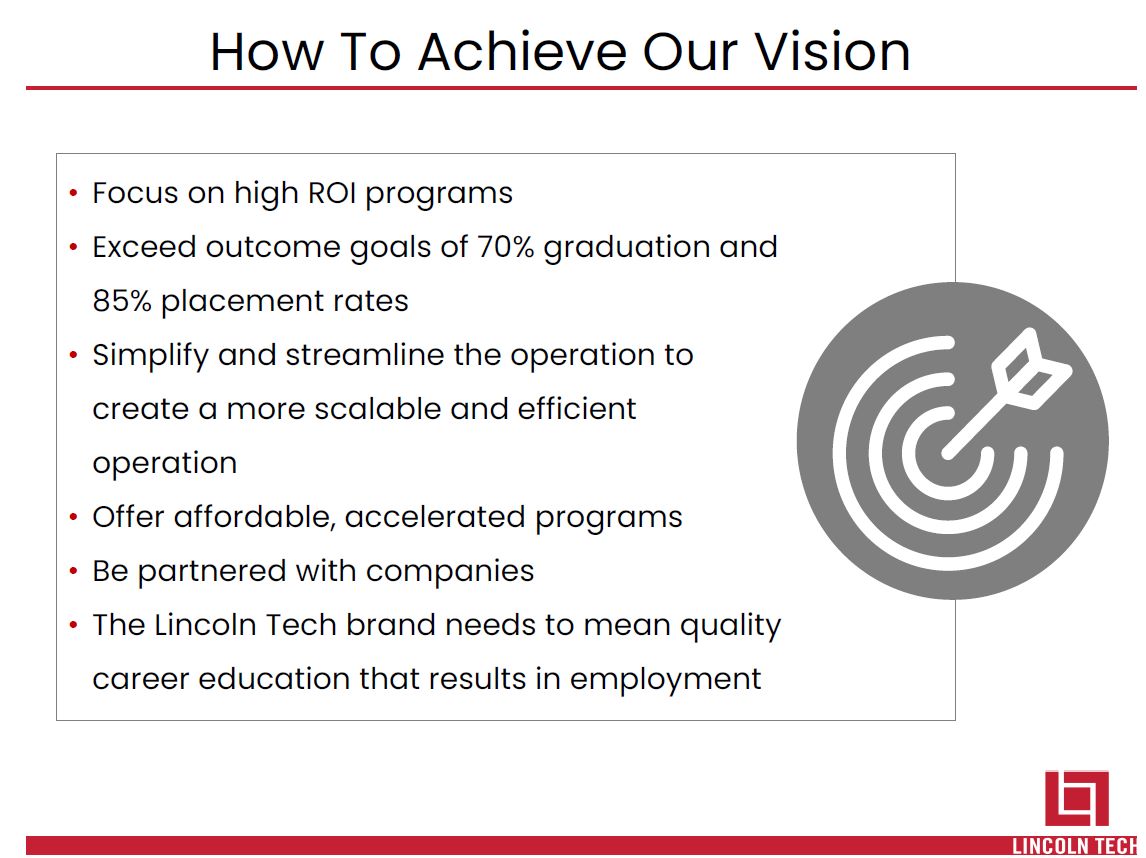 How To Achieve Our Vision

• Focus on high ROI programs
• Exceed outcome goals of 70% graduation and 85% placement rates
• Simplify and streamline the operation to create a more scalable and efficient operation
• Offer affordable, accelerated programs
• Be partnered with companies
• The Lincoln Tech brand needs to mean quality career education that results in employment

LINCOLN TECH